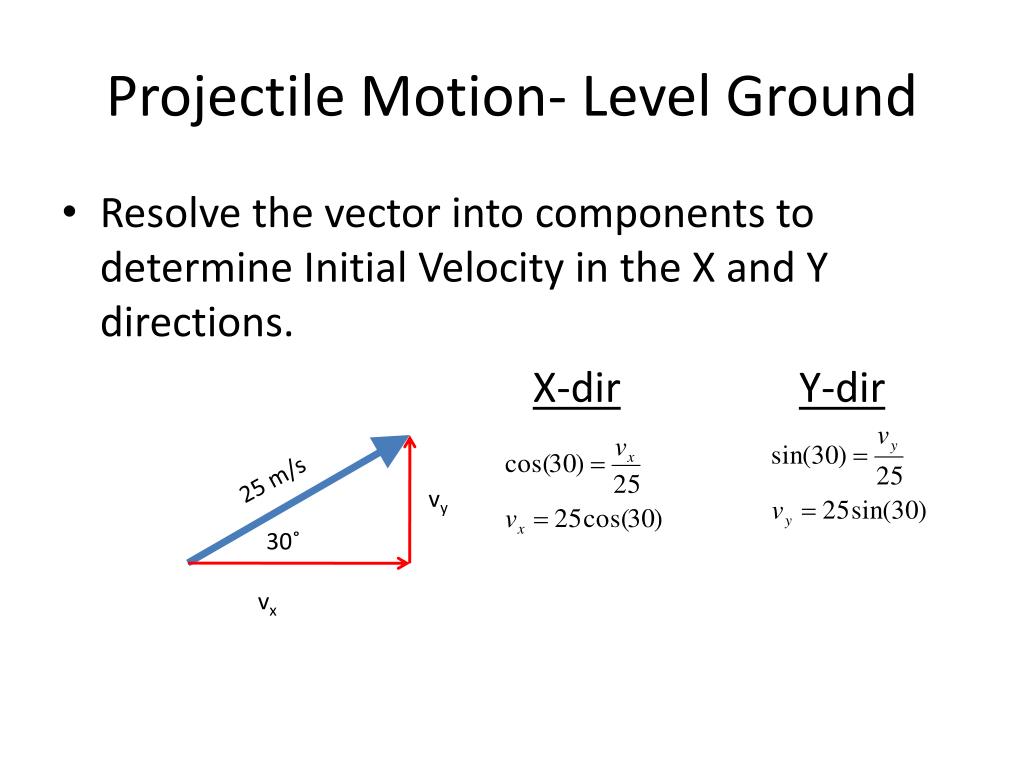 Projectile Motion- Level Ground

• Resolve the vector into components to determine Initial Velocity in the X and Y directions.

25 m/s

30˚

$v_y$

$v_x$

X-dir

$\cos(30) = \frac{v_x}{25}$

$v_x = 25\cos(30)$

Y-dir

$\sin(30) = \frac{v_y}{25}$

$v_y = 25\sin(30)$